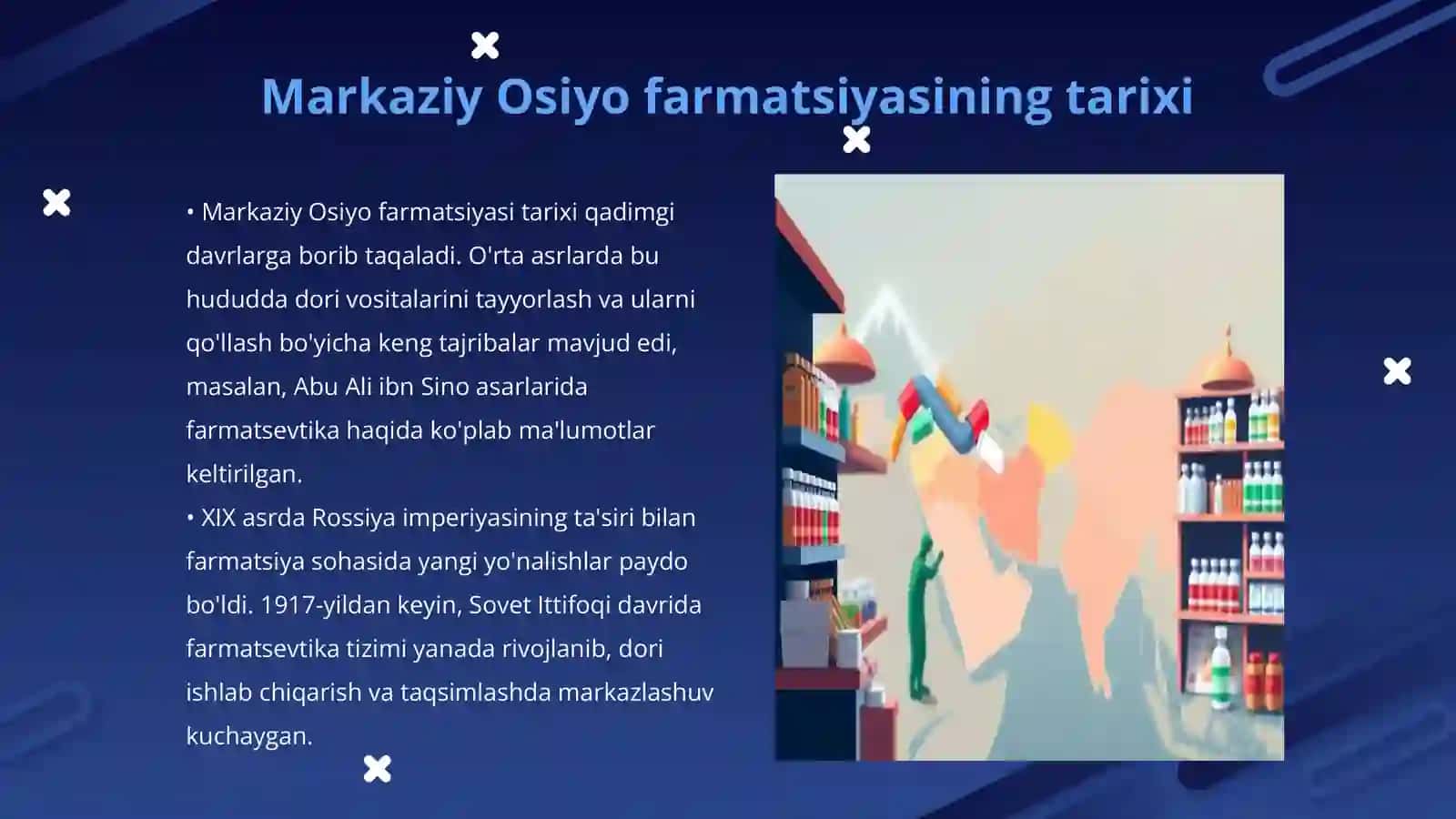 Markaziy Osiyo farmatsiyasining tarixi

• Markaziy Osiyo farmatsiyasi tarixi qadimgi davrlarga borib taqaladi. O'rta asrlarda bu hududda dori vositalarini tayyorlash va ularni qo'llash bo'yicha keng tajribalar mavjud edi, masalan, Abu Ali ibn Sino asarlarida farmatsevtika haqida ko'plab ma'lumotlar keltirilgan.
• XIX asrda Rossiya imperiyasining ta'siri bilan farmatsiya sohasida yangi yo'nalishlar paydo bo'ldi. 1917-yildan keyin, Sovet Ittifoqi davrida farmatsevtika tizimi yanada rivojlanib, dori ishlab chiqarish va taqsimlashda markazlashuv kuchaygan.